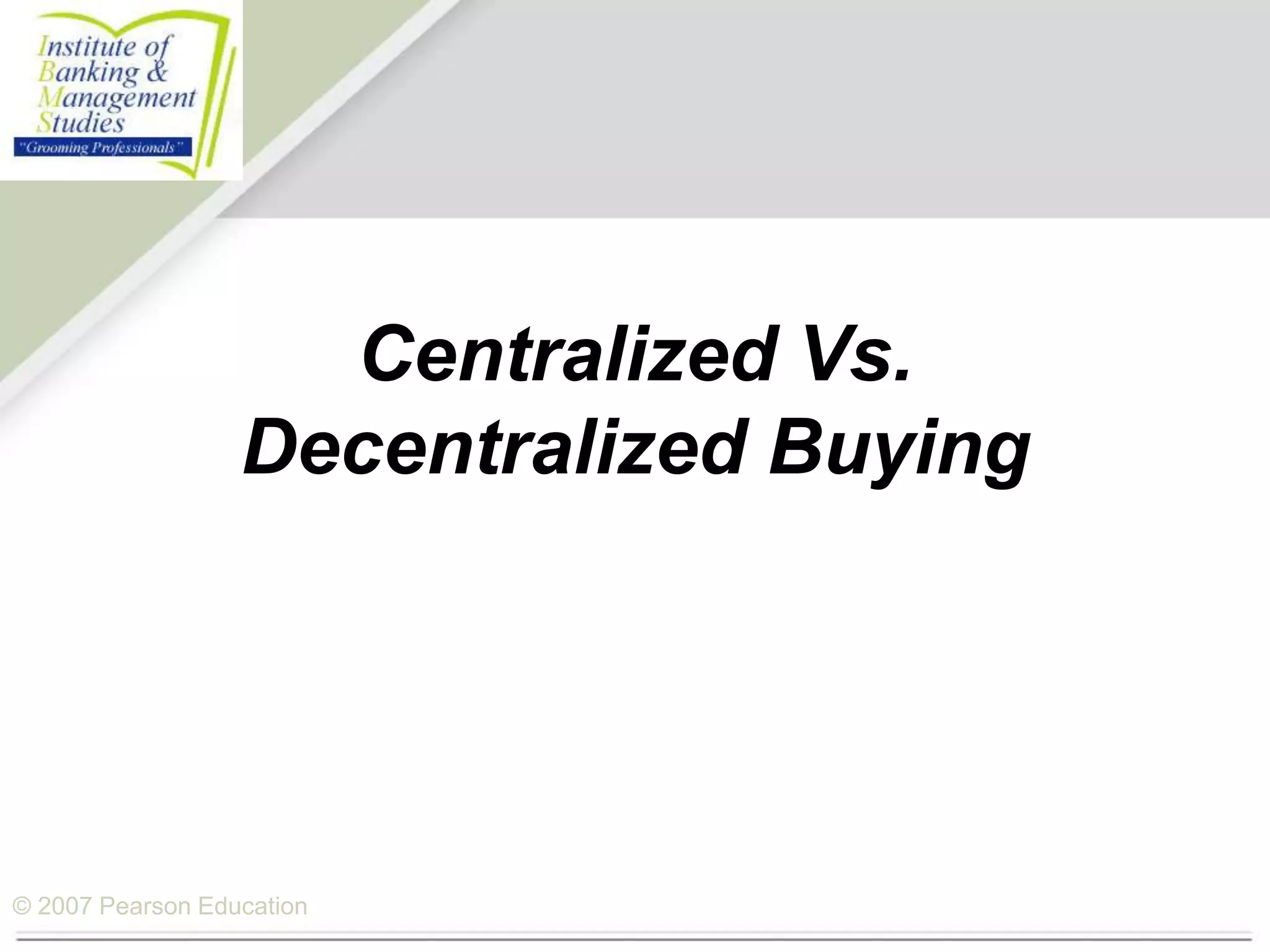 Institute of Banking & Management Studies
"Grooming Professionals"

Centralized Vs. Decentralized Buying

© 2007 Pearson Education